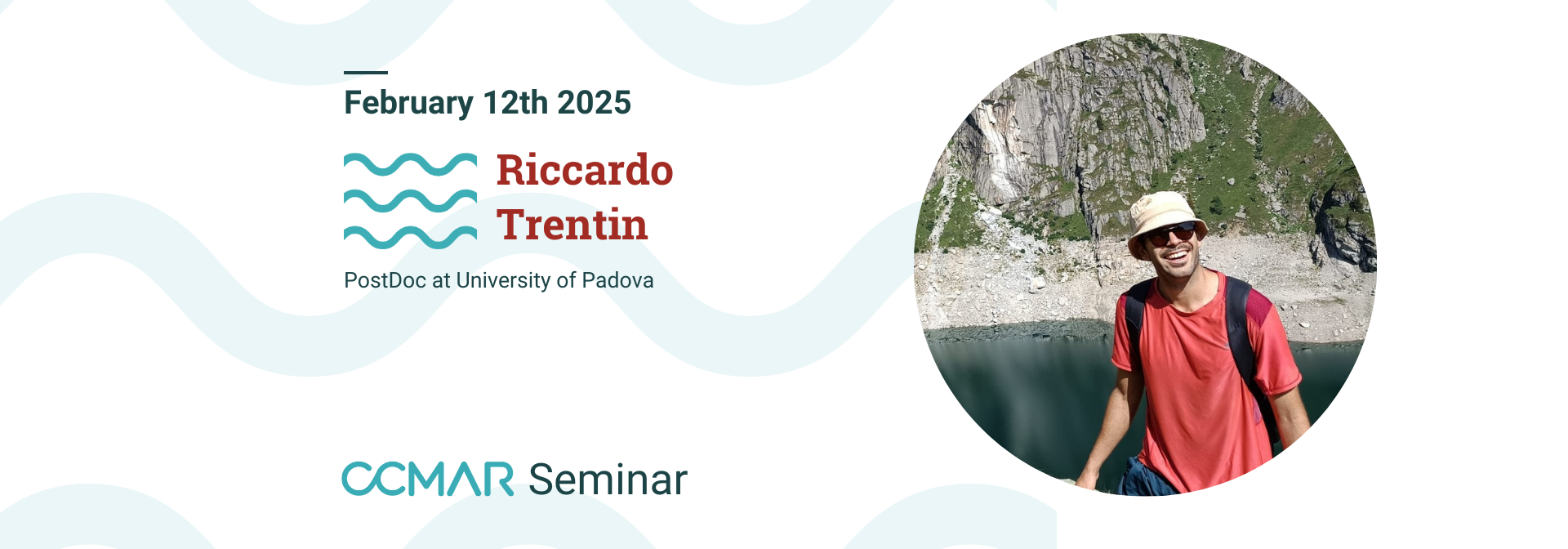 February 12th 2025

Riccardo Trentin

PostDoc at University of Padova

CCMAR Seminar